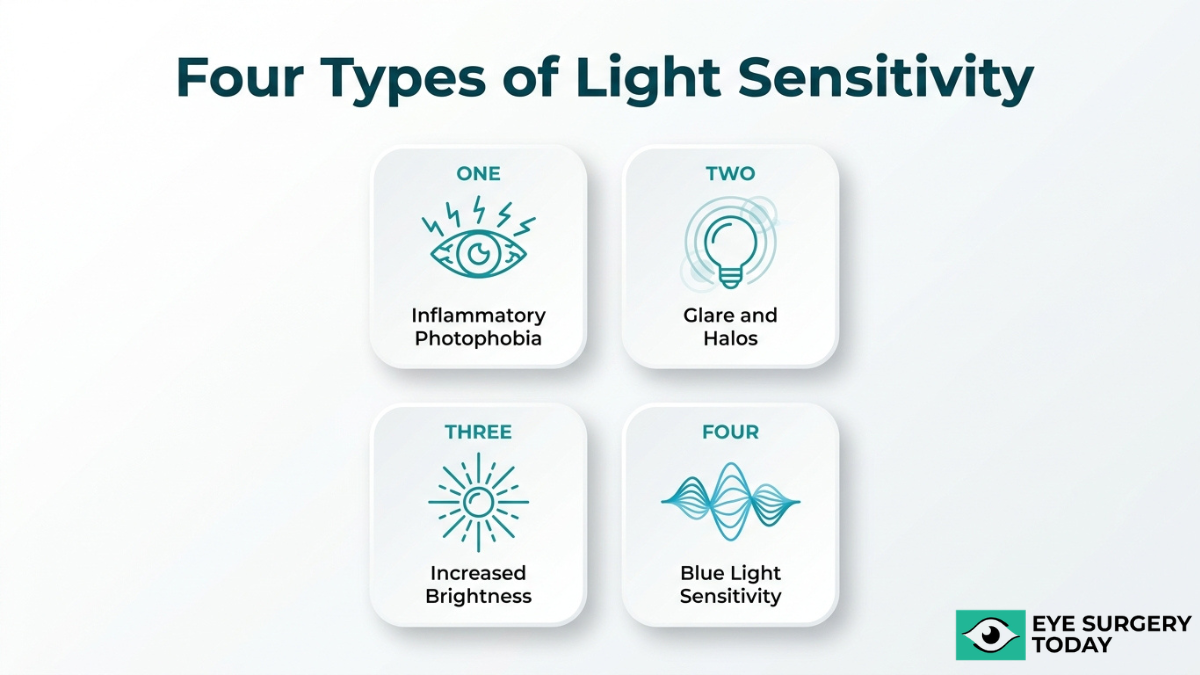 Four Types of Light Sensitivity

ONE

Inflammatory Photophobia

TWO

Glare and Halos

THREE

Increased Brightness

FOUR

Blue Light Sensitivity

EYE SURGERY TODAY